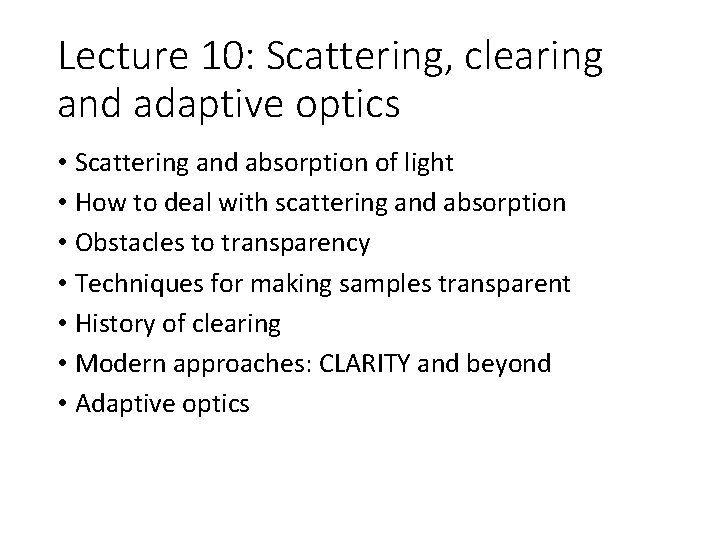 Lecture 10: Scattering, clearing and adaptive optics

• Scattering and absorption of light
• How to deal with scattering and absorption
• Obstacles to transparency
• Techniques for making samples transparent
• History of clearing
• Modern approaches: CLARITY and beyond
• Adaptive optics